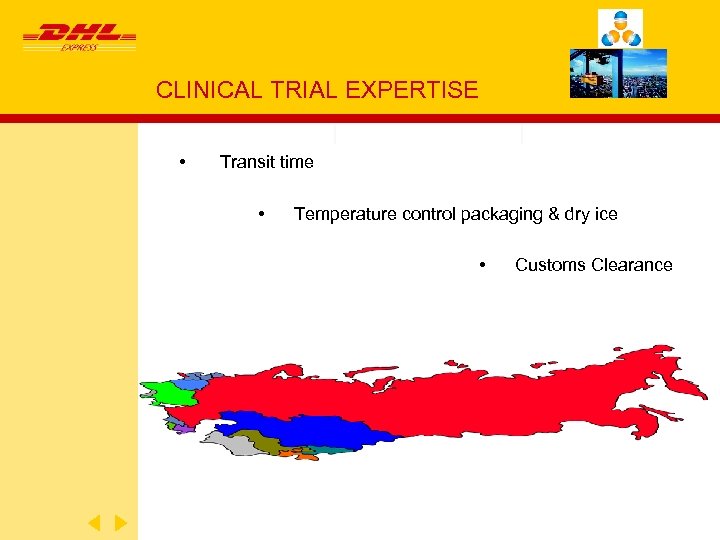 DHL
EXPRESS

CLINICAL TRIAL EXPERTISE

• Transit time

• Temperature control packaging & dry ice

• Customs Clearance